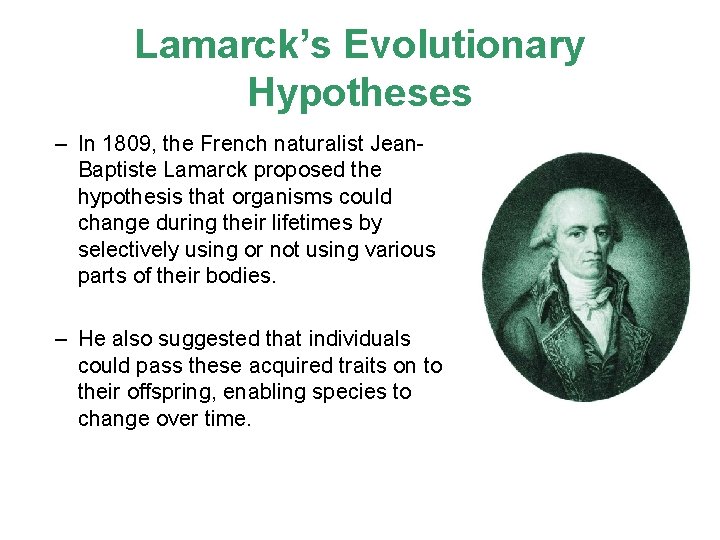 Lamarck's Evolutionary Hypotheses

– In 1809, the French naturalist Jean-Baptiste Lamarck proposed the hypothesis that organisms could change during their lifetimes by selectively using or not using various parts of their bodies.

– He also suggested that individuals could pass these acquired traits on to their offspring, enabling species to change over time.